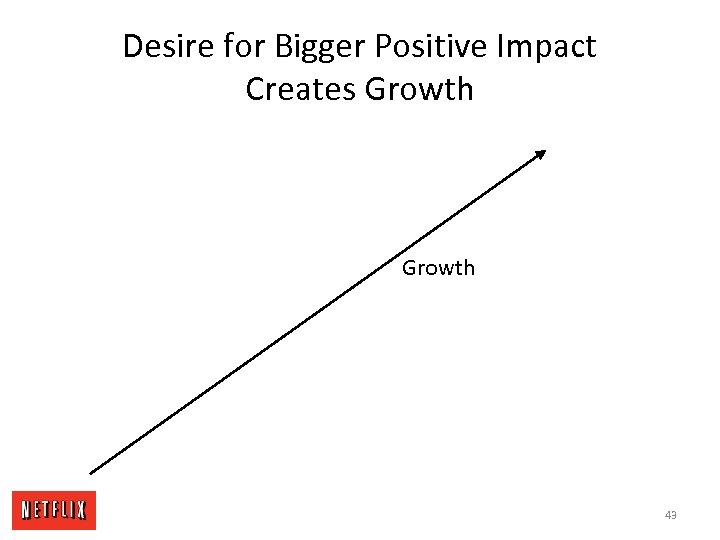 Desire for Bigger Positive Impact Creates Growth

Growth

NETFLIX

43